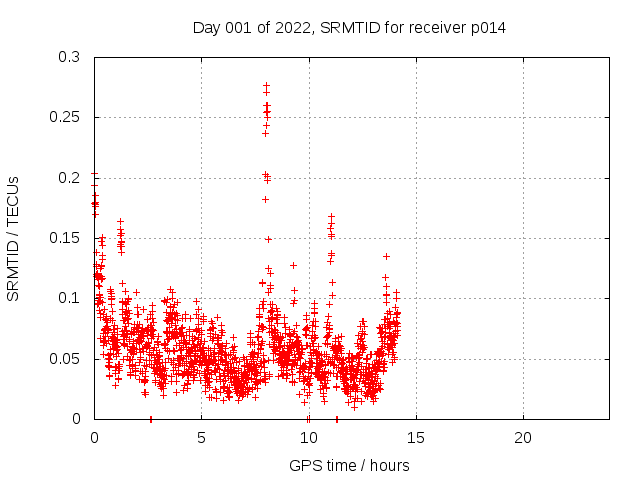 Day 001 of 2022, SRMTID for receiver p014

SRMTID / TECUs

0.3
0.25
0.2
0.15
0.1
0.05
0

0
5
10
15
20

GPS time / hours